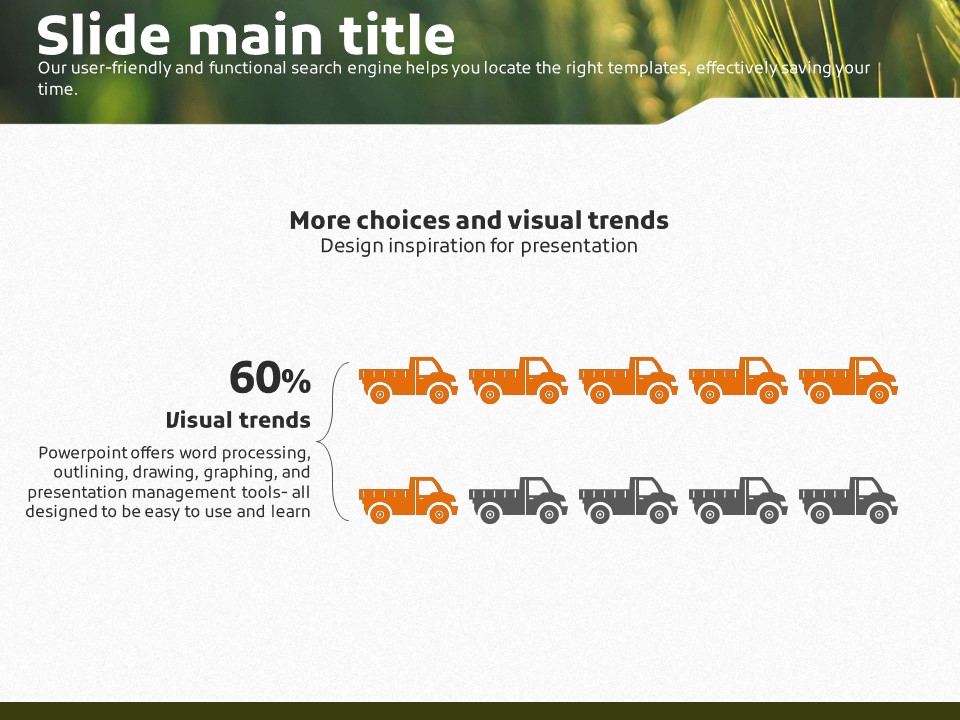 Slide main title
Our user-friendly and functional search engine helps you locate the right templates, effectively saving your time.

More choices and visual trends
Design inspiration for presentation

60%
Visual trends
Powerpoint offers word processing, outlining, drawing, graphing, and presentation management tools- all designed to be easy to use and learn